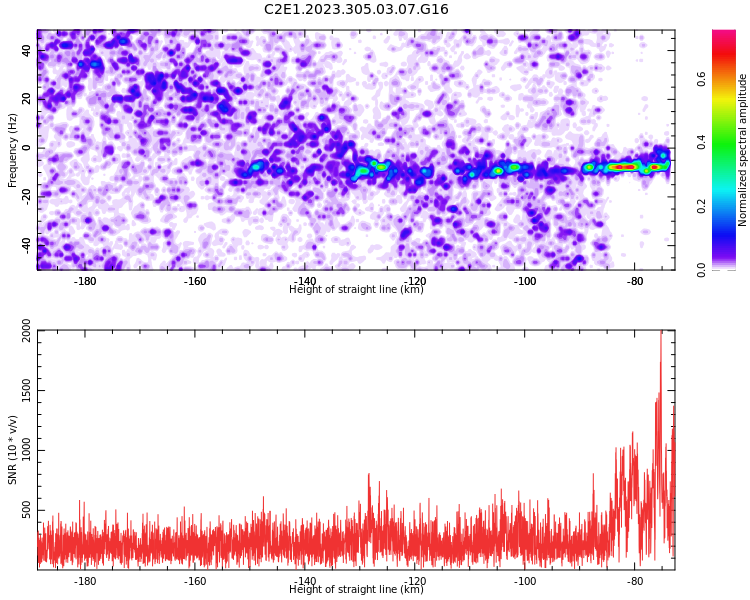 C2E1.2023.305.03.07.G16

Frequency (Hz)
40
20
0
-20
-40
-180
-160
-140
-120
-100
-80
Height of straight line (km)

Normalized spectral amplitude
0.0
0.2
0.4
0.6

SNR (10 * v/v)
2000
1500
1000
500
-180
-160
-140
-120
-100
-80
Height of straight line (km)